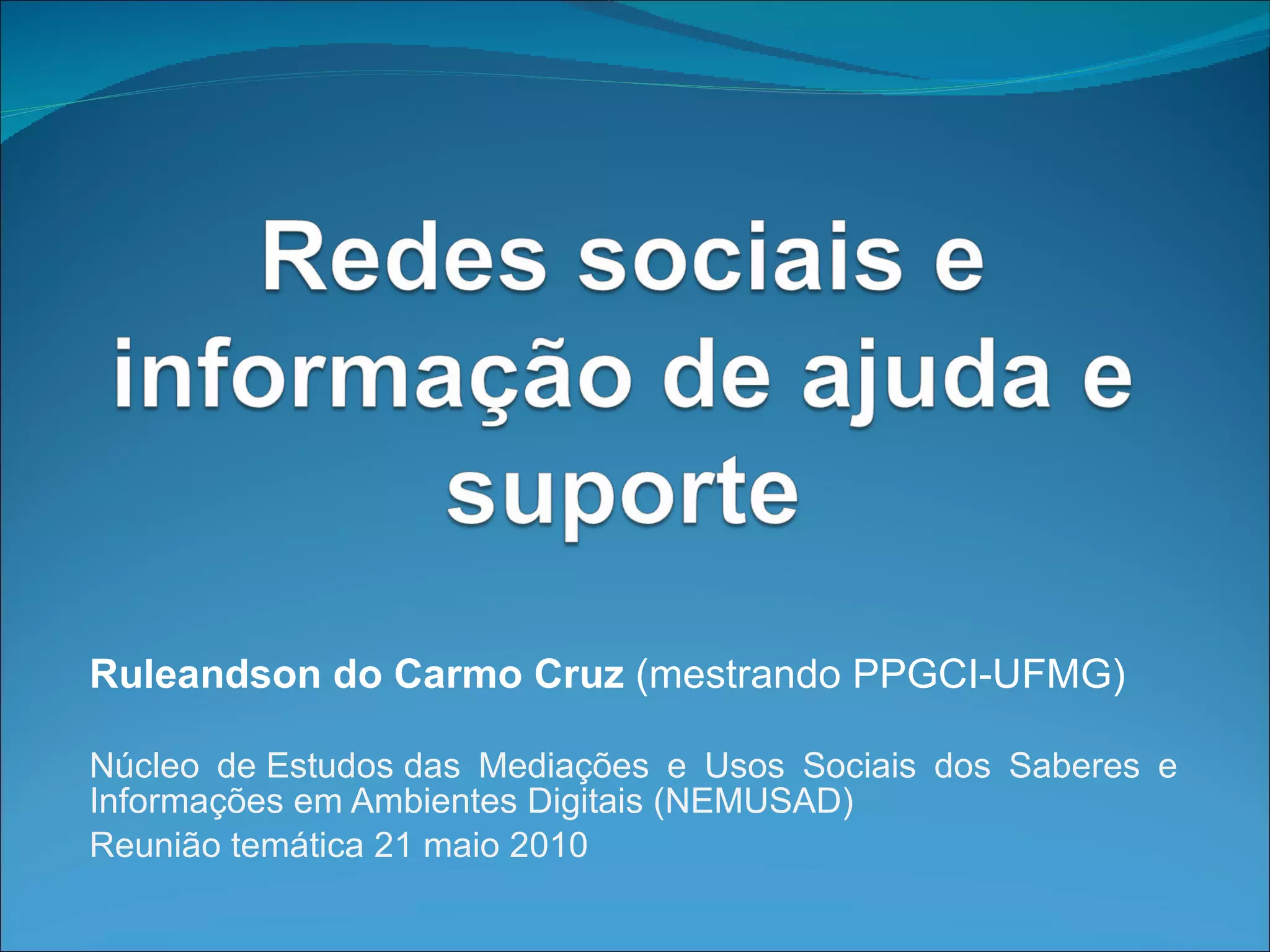 Redes sociais e informação de ajuda e suporte

Ruleandson do Carmo Cruz (mestrando PPGCI-UFMG)

Núcleo de Estudos das Mediações e Usos Sociais dos Saberes e Informações em Ambientes Digitais (NEMUSAD)

Reunião temática 21 maio 2010